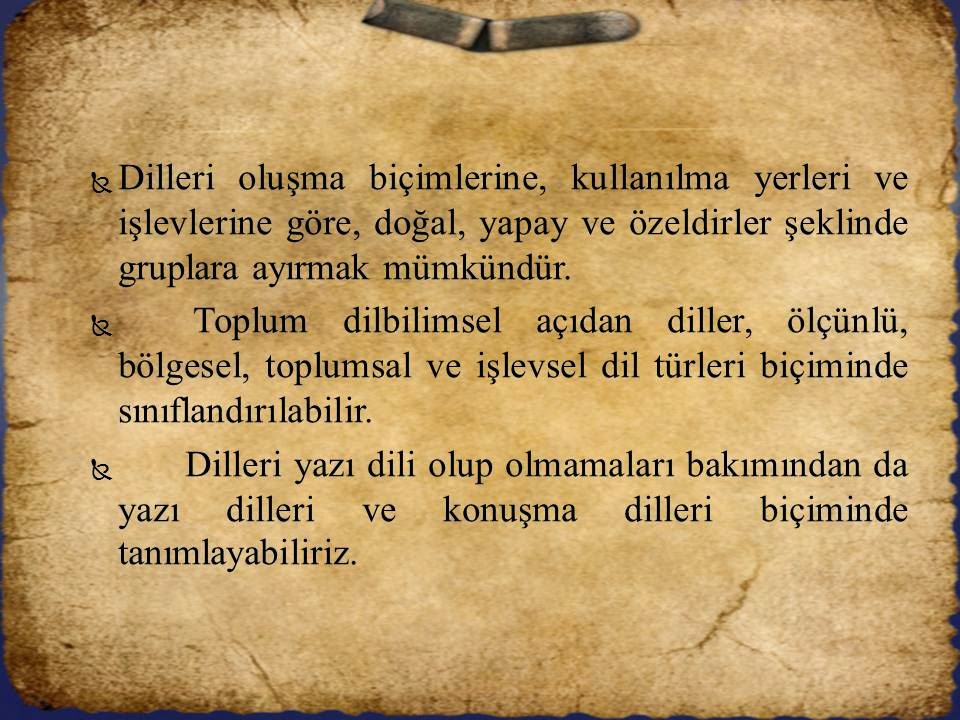 Dilleri oluşma biçimlerine, kullanılma yerleri ve işlevlerine göre, doğal, yapay ve özeldirler şeklinde gruplara ayırmak mümkündür.

Toplum dilbilimsel açıdan diller, ölçünlü, bölgesel, toplumsal ve işlevsel dil türleri biçiminde sınıflandırılabilir.

Dilleri yazı dili olup olmamaları bakımından da yazı dilleri ve konuşma dilleri biçiminde tanımlayabiliriz.